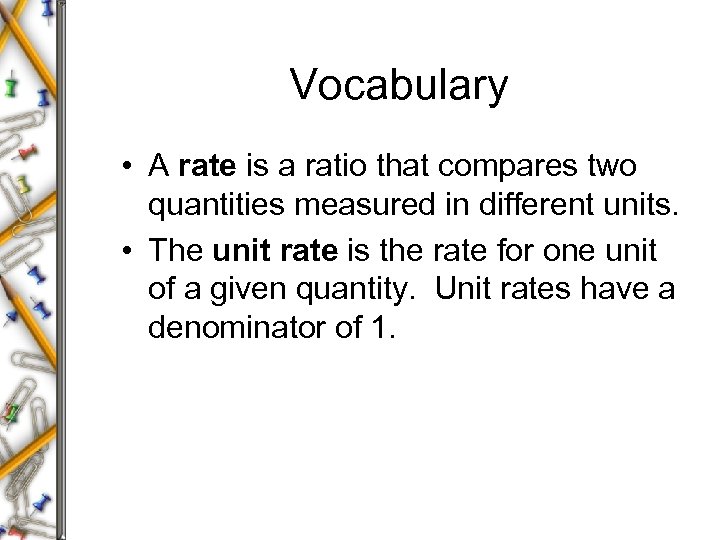 Vocabulary

• A rate is a ratio that compares two quantities measured in different units.
• The unit rate is the rate for one unit of a given quantity. Unit rates have a denominator of 1.